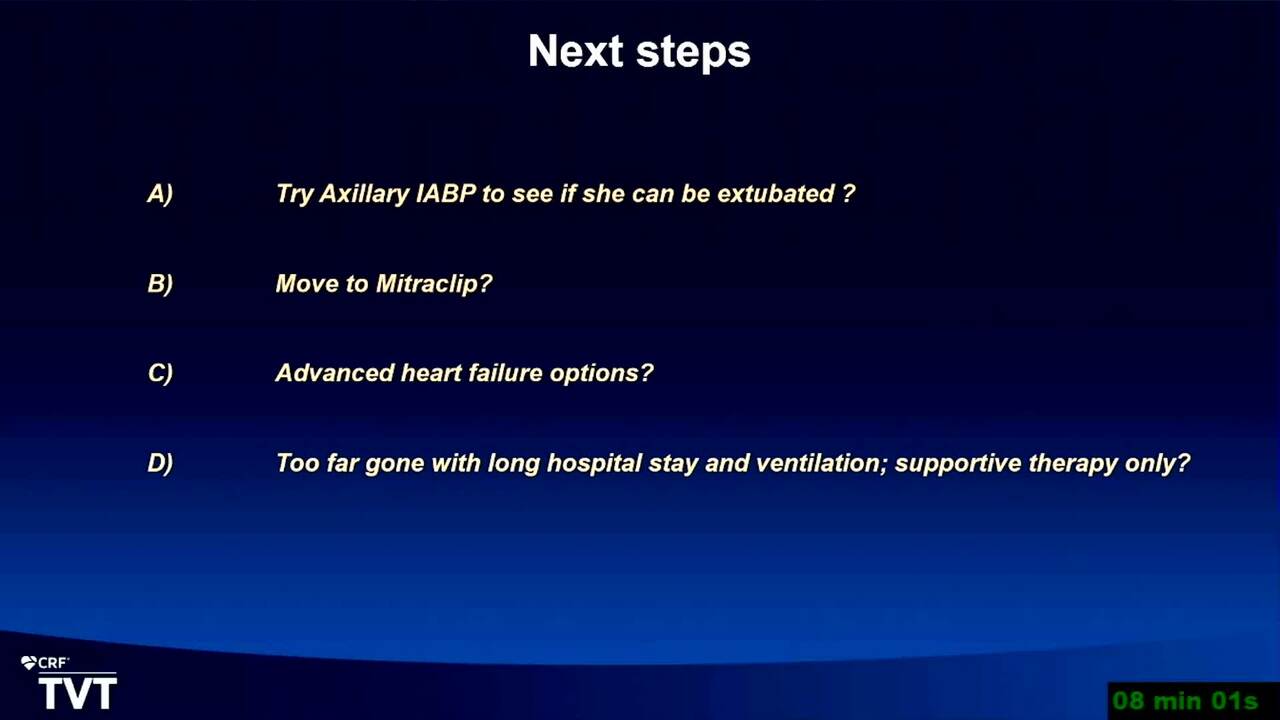 Next steps

A) Try Axillary IABP to see if she can be extubated ?

B) Move to Mitraclip?

C) Advanced heart failure options?

D) Too far gone with long hospital stay and ventilation; supportive therapy only?

CRF
TVT

08 min 01s